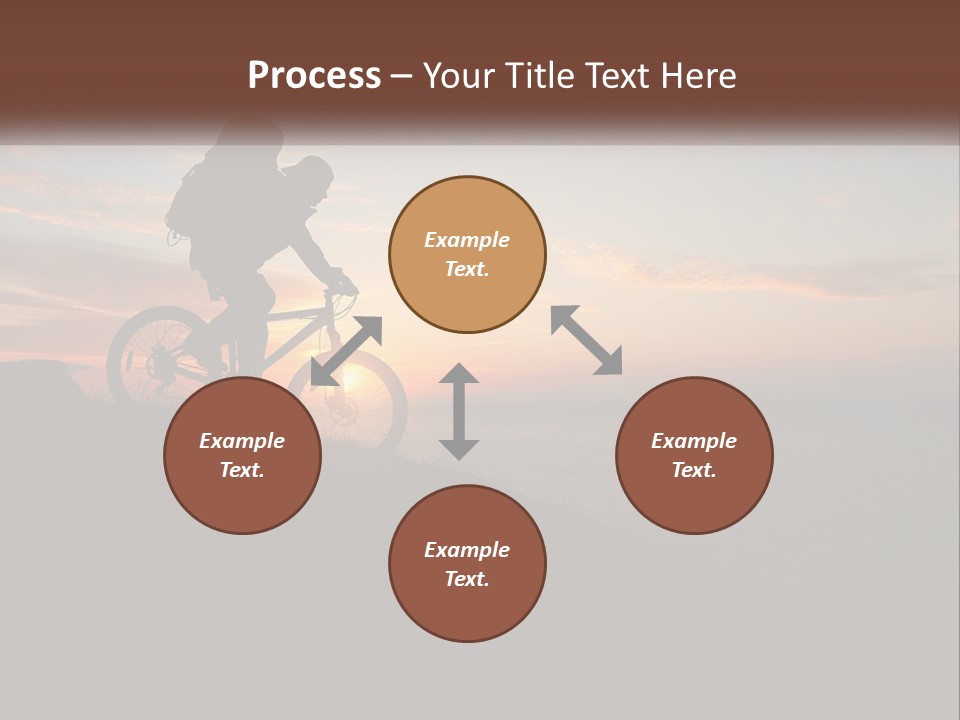 Process – Your Title Text Here

Example Text.

Example Text.

Example Text.

Example Text.